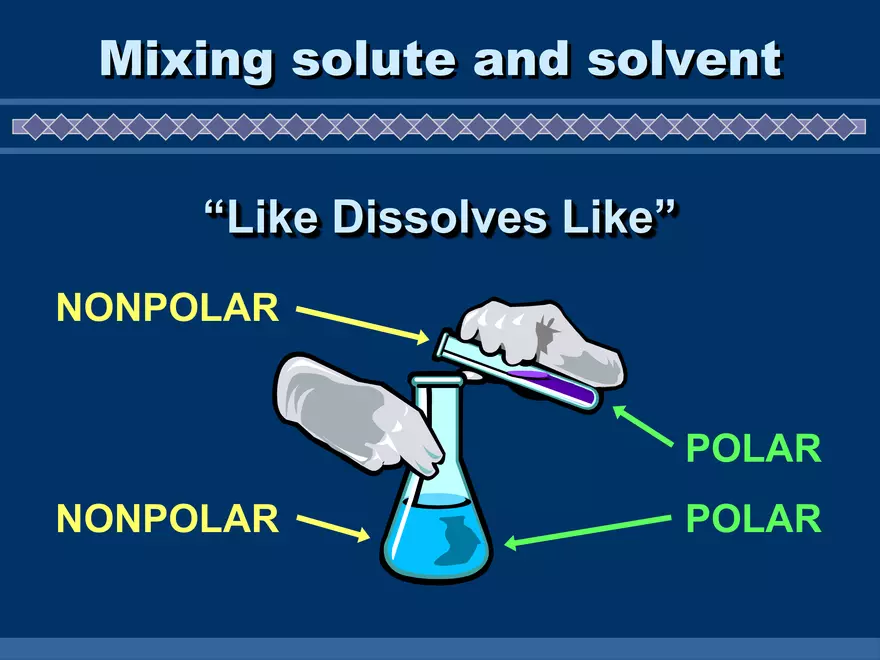 Mixing solute and solvent

“Like Dissolves Like”

NONPOLAR

POLAR

NONPOLAR

POLAR